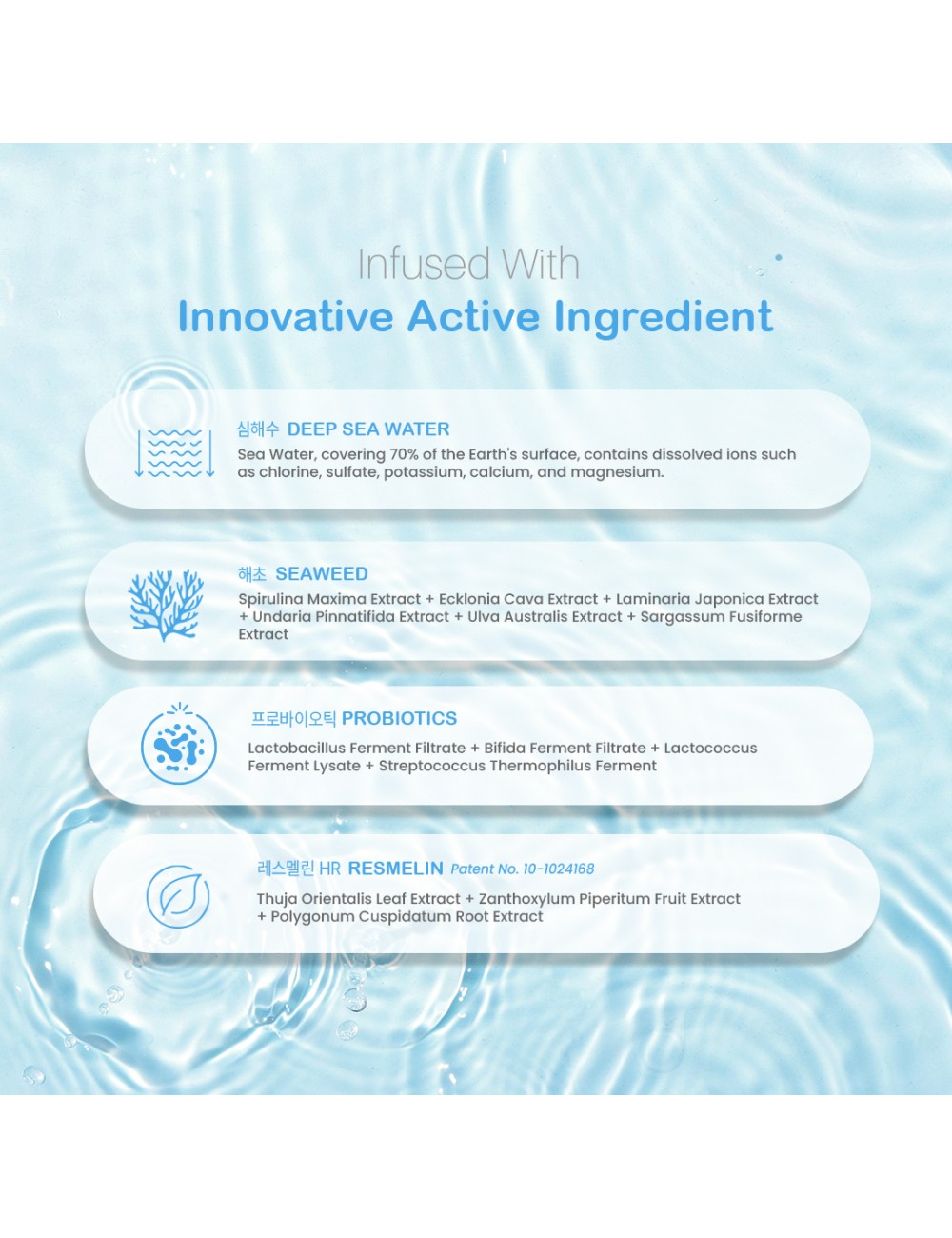 Infused With
Innovative Active Ingredient

심해수 DEEP SEA WATER
Sea Water, covering 70% of the Earth's surface, contains dissolved ions such as chlorine, sulfate, potassium, calcium, and magnesium.

해초 SEAWEED
Spirulina Maxima Extract + Ecklonia Cava Extract + Laminaria Japonica Extract + Undaria Pinnatifida Extract + Ulva Australis Extract + Sargassum Fusiforme Extract

프로바이오틱 PROBIOTICS
Lactobacillus Ferment Filtrate + Bifida Ferment Filtrate + Lactococcus Ferment Lysate + Streptococcus Thermophilus Ferment

레스멜린 HR RESMELIN Patent No. 10-1024168
Thuja Orientalis Leaf Extract + Zanthoxylum Piperitum Fruit Extract + Polygonum Cuspidatum Root Extract